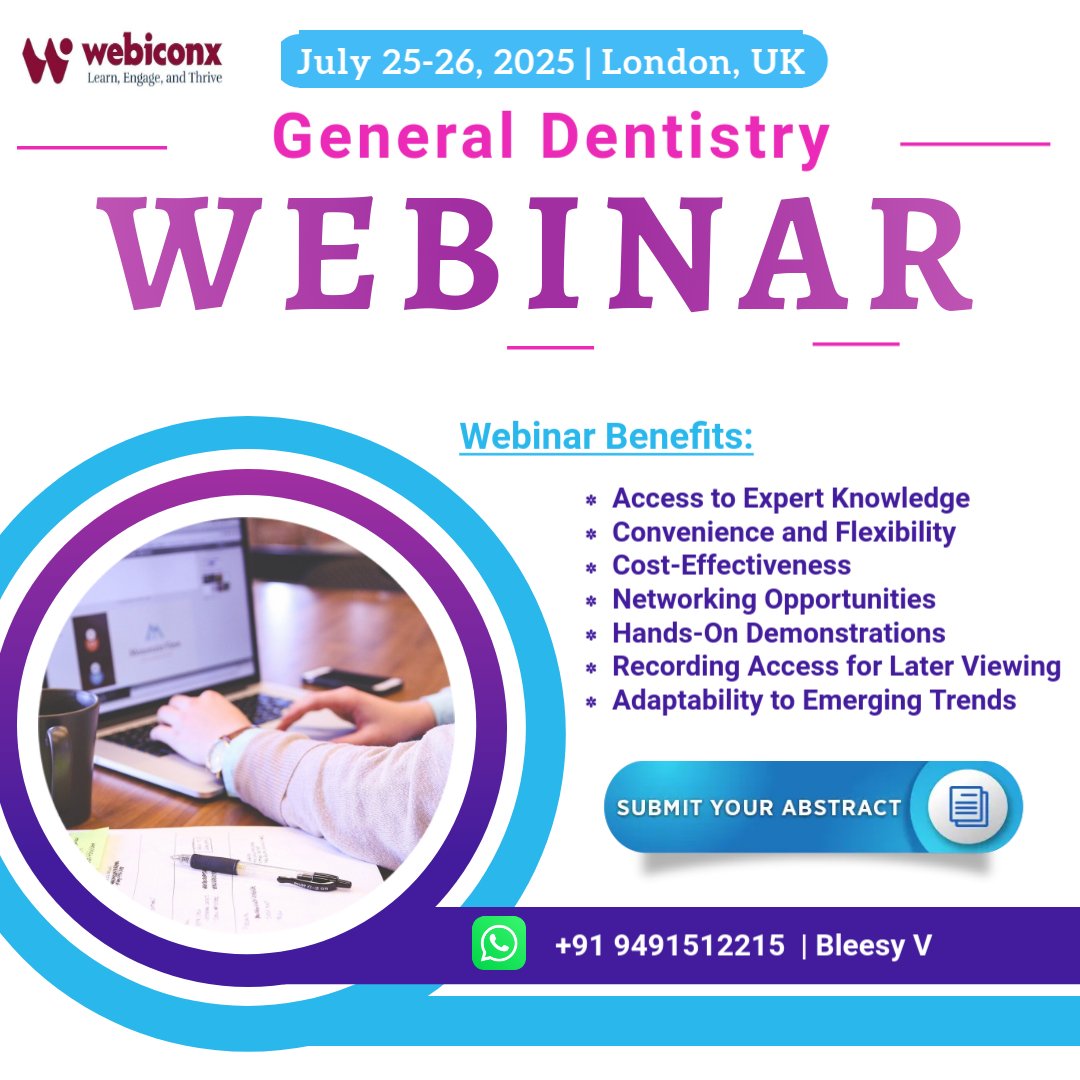 webiconx
Learn, Engage, and Thrive

July 25-26, 2025 | London, UK

General Dentistry

WEBINAR

Webinar Benefits:

* Access to Expert Knowledge
* Convenience and Flexibility
* Cost-Effectiveness
* Networking Opportunities
* Hands-On Demonstrations
* Recording Access for Later Viewing
* Adaptability to Emerging Trends

SUBMIT YOUR ABSTRACT

+91 9491512215 | Bleesy V